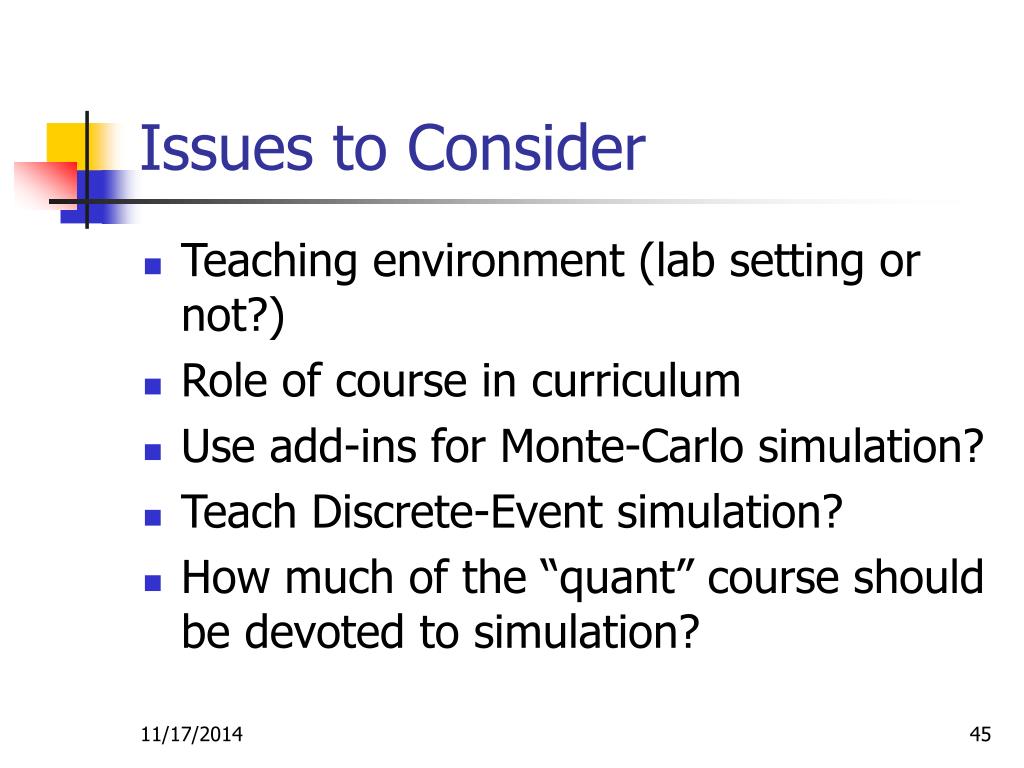 Issues to Consider

- Teaching environment (lab setting or not?)
- Role of course in curriculum
- Use add-ins for Monte-Carlo simulation?
- Teach Discrete-Event simulation?
- How much of the “quant” course should be devoted to simulation?

11/17/2014

45